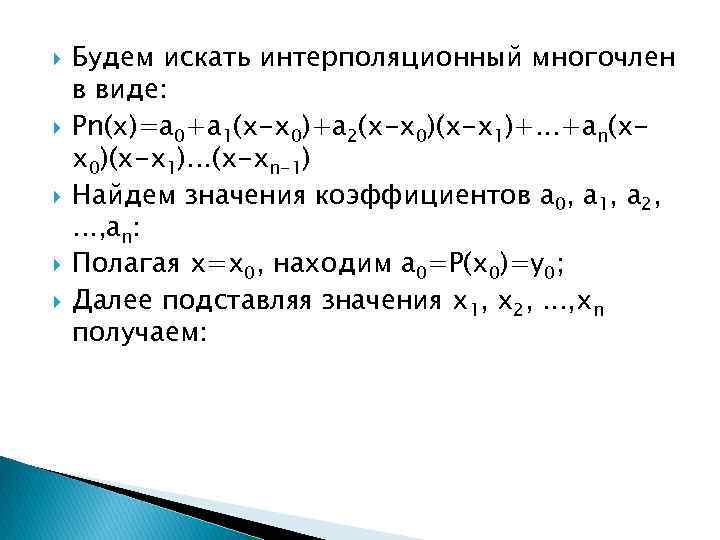 Будем искать интерполяционный многочлен в виде:

$Pn(x)=a_0+a_1(x-x_0)+a_2(x-x_0)(x-x_1)+...+a_n(x-x_0)(x-x_1)...(x-x_{n-1})$

Найдем значения коэффициентов $a_0$, $a_1$, $a_2$, ...,$a_n$:

Полагая $x=x_0$, находим $a_0=P(x_0)=y_0$;

Далее подставляя значения $x_1$, $x_2$, ...,$x_n$ получаем: